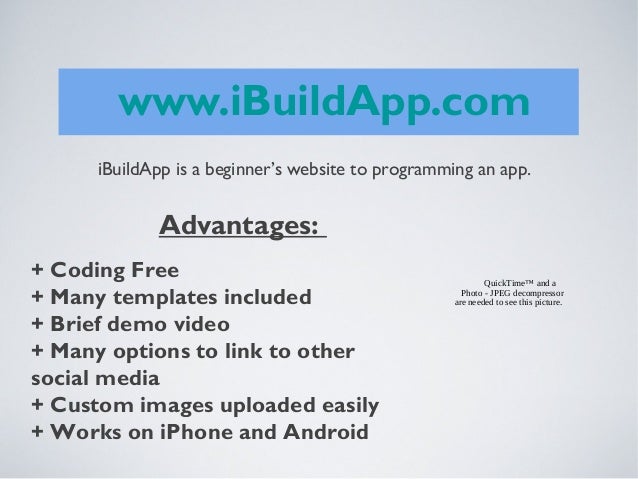 www.iBuildApp.com

iBuildApp is a beginner’s website to programming an app.

Advantages:

+ Coding Free
+ Many templates included
+ Brief demo video
+ Many options to link to other social media
+ Custom images uploaded easily
+ Works on iPhone and Android

QuickTime™ and a Photo - JPEG decompressor are needed to see this picture.